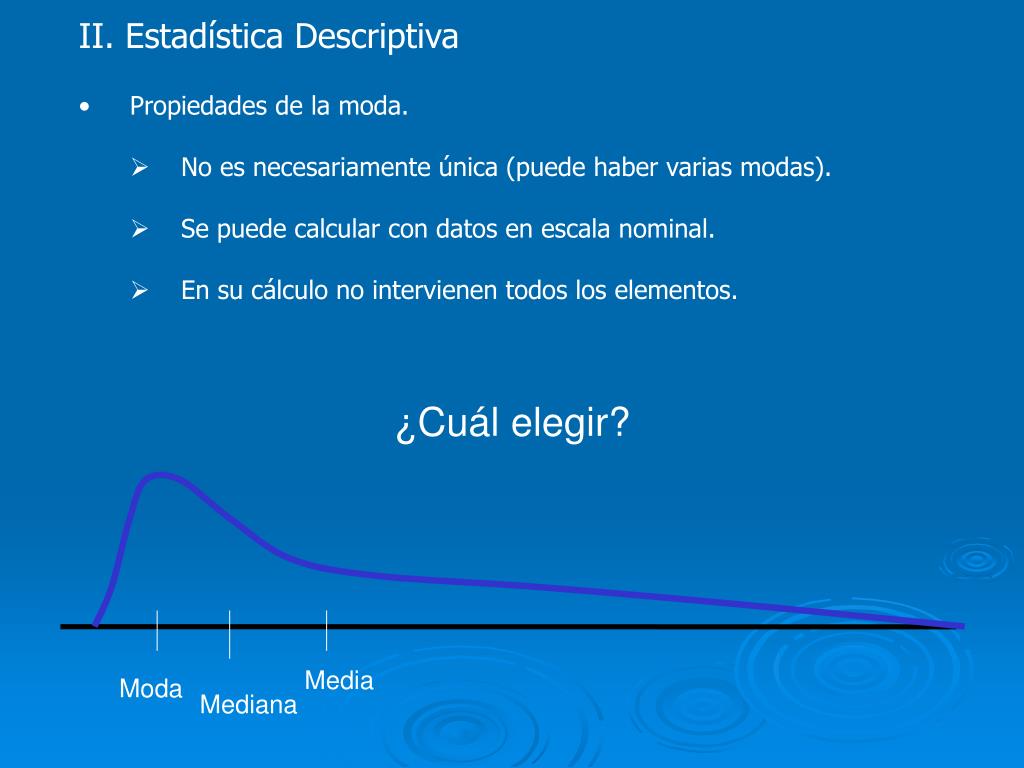 II. Estadística Descriptiva

• Propiedades de la moda.

➢ No es necesariamente única (puede haber varias modas).

➢ Se puede calcular con datos en escala nominal.

➢ En su cálculo no intervienen todos los elementos.

¿Cuál elegir?

Moda

Mediana

Media